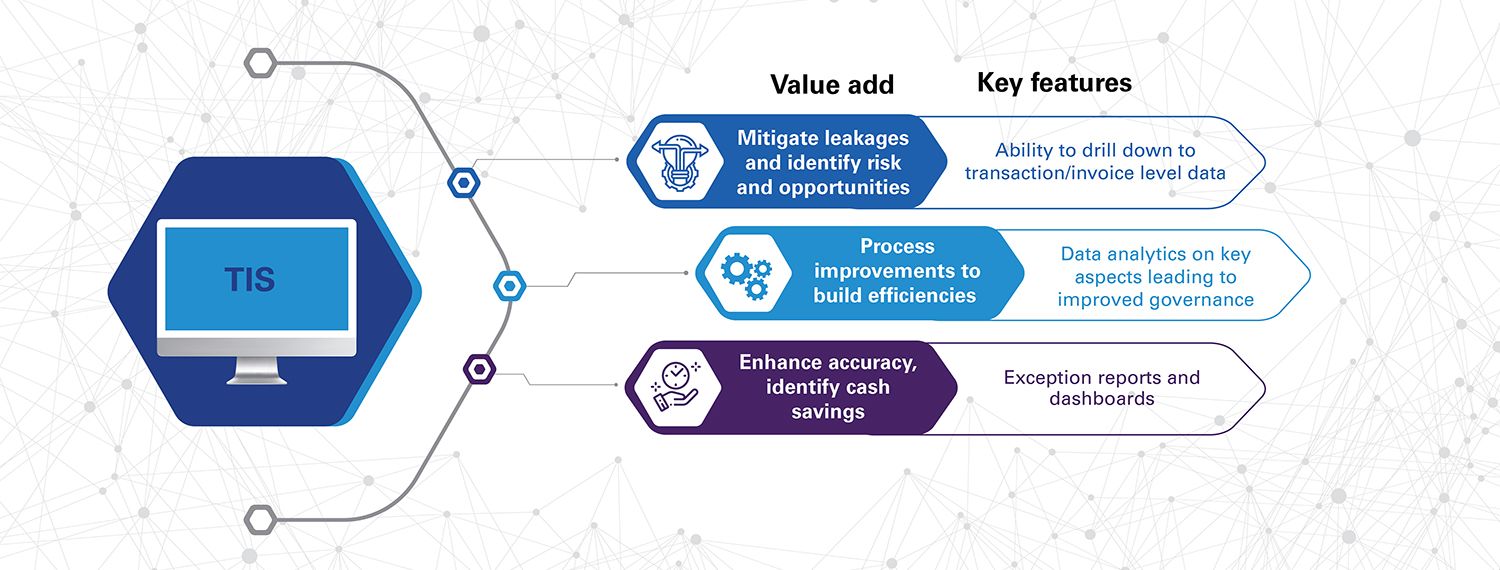 TIS

Value add

Key features

Mitigate leakages and identify risk and opportunities

Ability to drill down to transaction/invoice level data

Process improvements to build efficiencies

Data analytics on key aspects leading to improved governance

Enhance accuracy, identify cash savings

Exception reports and dashboards